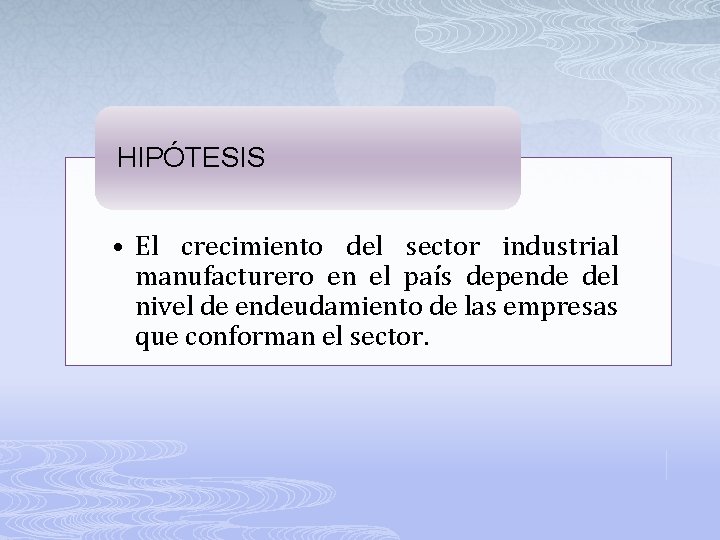 HIPÓTESIS

• El crecimiento del sector industrial manufacturero en el país depende del nivel de endeudamiento de las empresas que conforman el sector.